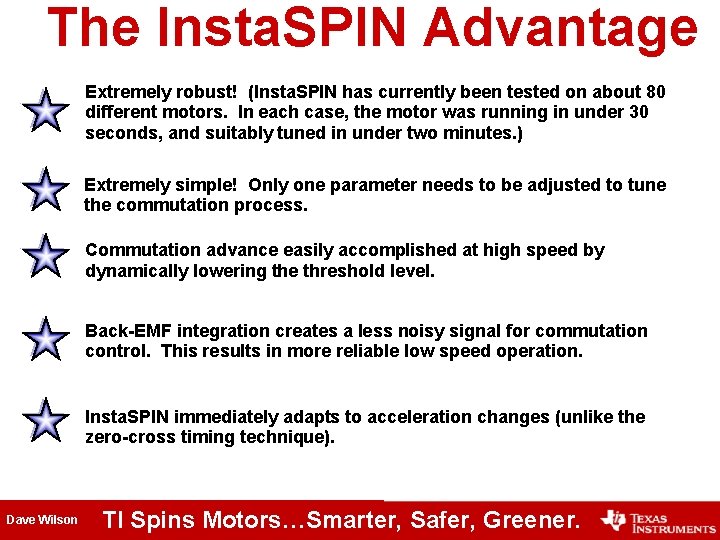 The InstaSPIN Advantage

Extremely robust! (InstaSPIN has currently been tested on about 80 different motors. In each case, the motor was running in under 30 seconds, and suitably tuned in under two minutes.)

Extremely simple! Only one parameter needs to be adjusted to tune the commutation process.

Commutation advance easily accomplished at high speed by dynamically lowering the threshold level.

Back-EMF integration creates a less noisy signal for commutation control. This results in more reliable low speed operation.

InstaSPIN immediately adapts to acceleration changes (unlike the zero-cross timing technique).

Dave Wilson

TI Spins Motors…Smarter, Safer, Greener.

TEXAS INSTRUMENTS